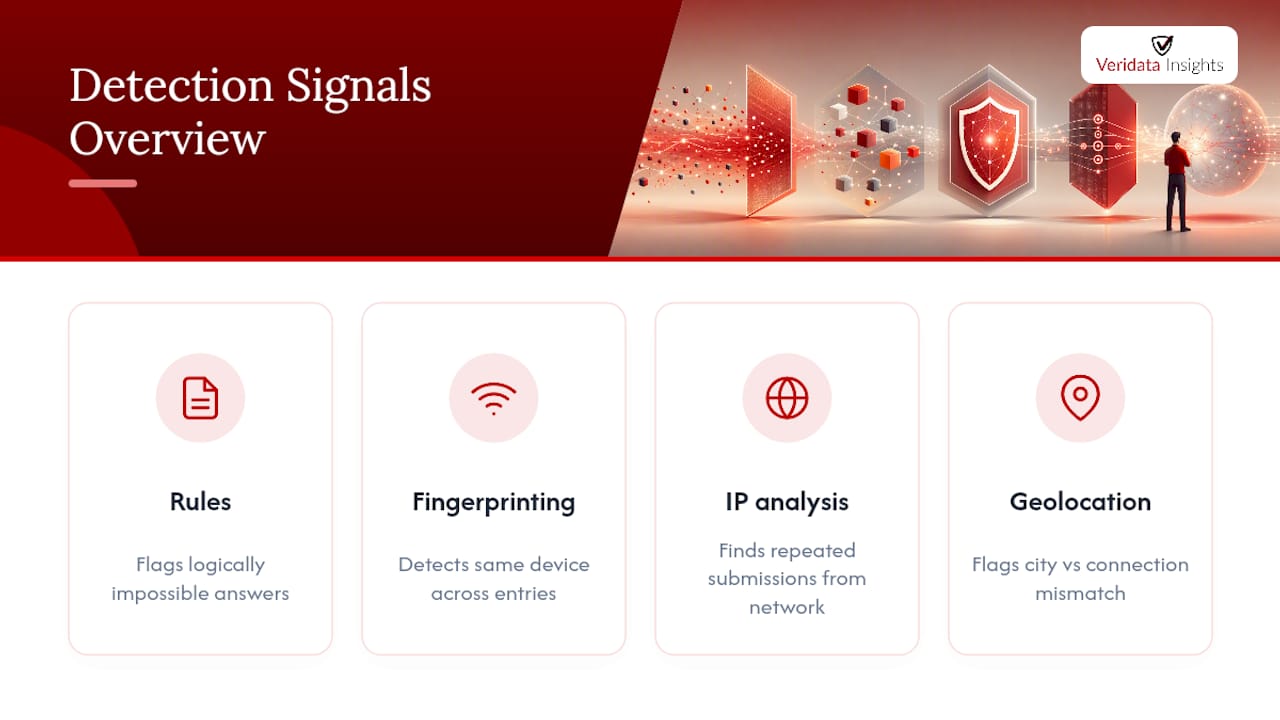 Detection Signals Overview

Veridata Insights

Rules

Flags logically impossible answers

Fingerprinting

Detects same device across entries

IP analysis

Finds repeated submissions from network

Geolocation

Flags city vs connection mismatch